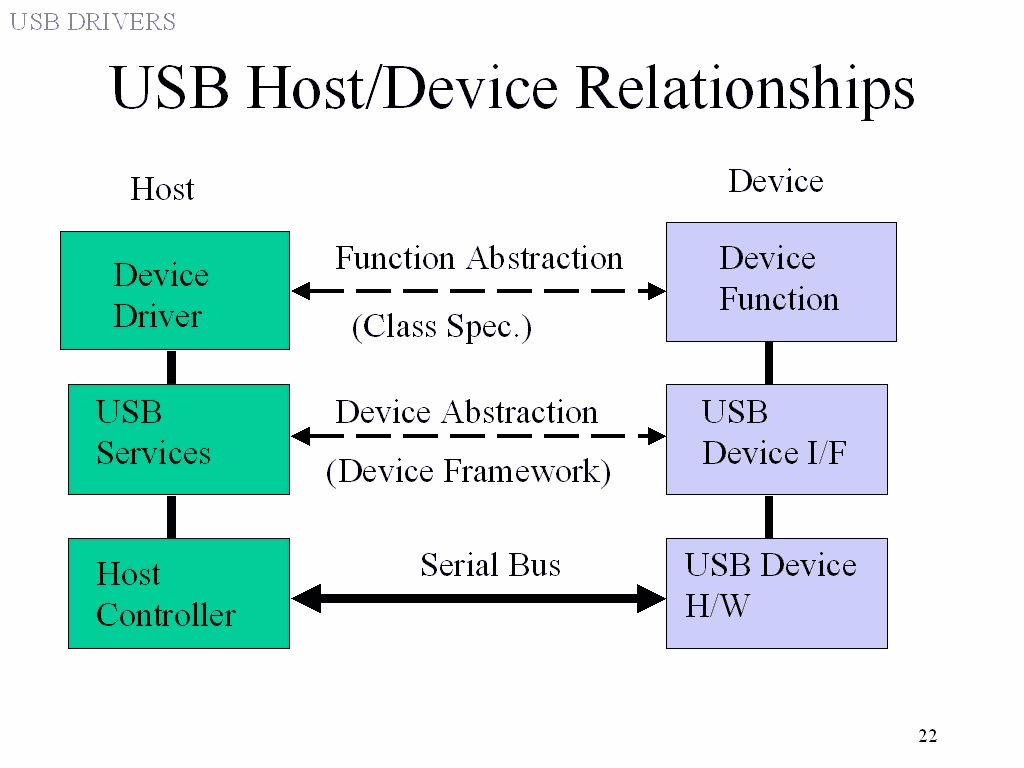 USB DRIVERS

USB Host/Device Relationships

Host

Device

Device Driver

Function Abstraction

(Class Spec.)

Device Function

USB Services

Device Abstraction

(Device Framework)

USB Device I/F

Host Controller

Serial Bus

USB Device H/W

22